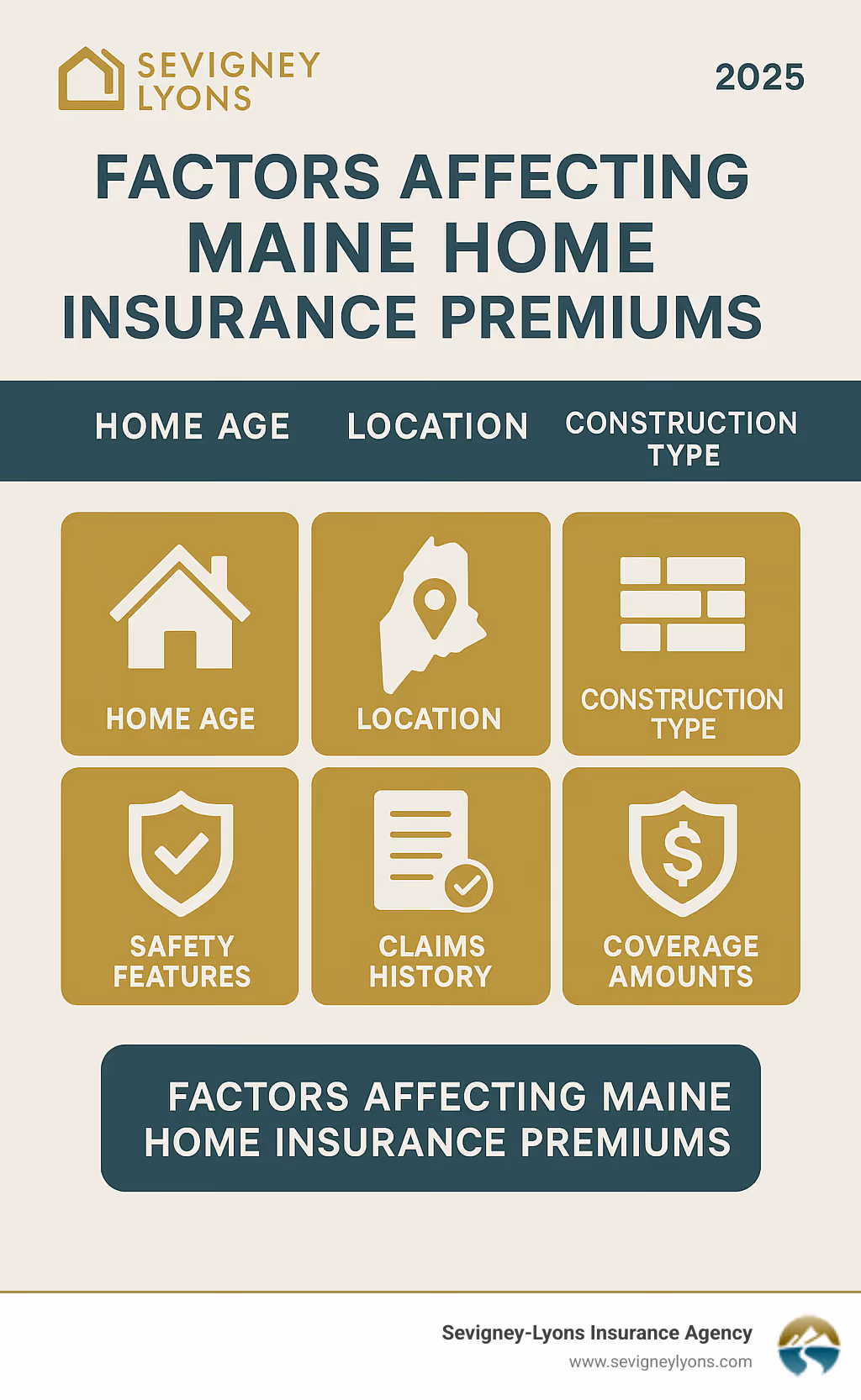 SEVIGNEY LYONS

2025

FACTORS AFFECTING MAINE HOME INSURANCE PREMIUMS

HOME AGE

LOCATION

CONSTRUCTION TYPE

HOME AGE

LOCATION

CONSTRUCTION TYPE

SAFETY FEATURES

CLAIMS HISTORY

COVERAGE AMOUNTS

FACTORS AFFECTING MAINE HOME INSURANCE PREMIUMS

Sevigney-Lyons Insurance Agency
www.sevigneylyons.com